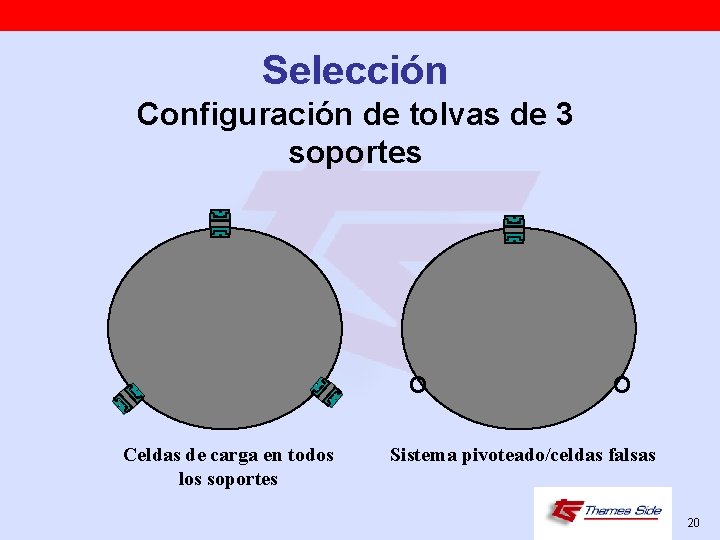 Selección

Configuración de tolvas de 3 soportes

Celdas de carga en todos los soportes

Sistema pivoteado/celdas falsas

Thames Side

20